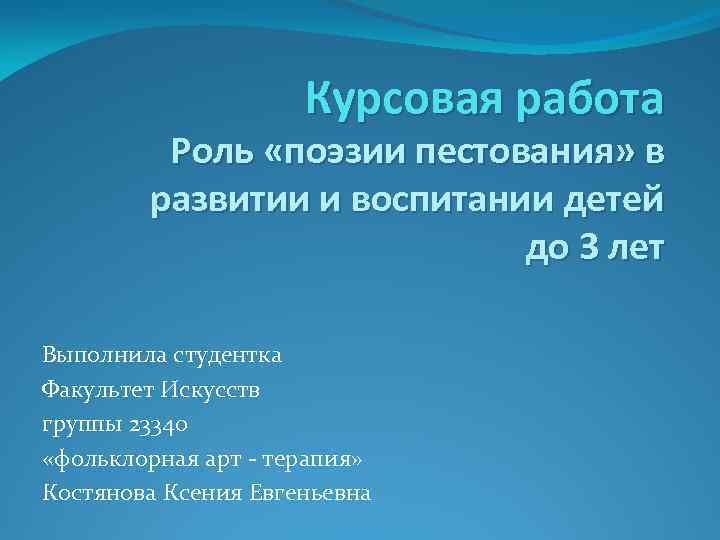 Курсовая работа
Роль «поэзии пестования» в развитии и воспитании детей до 3 лет

Выполнила студентка
Факультет Искусств
группы 23340
«фольклорная арт - терапия»
Костянова Ксения Евгеньевна